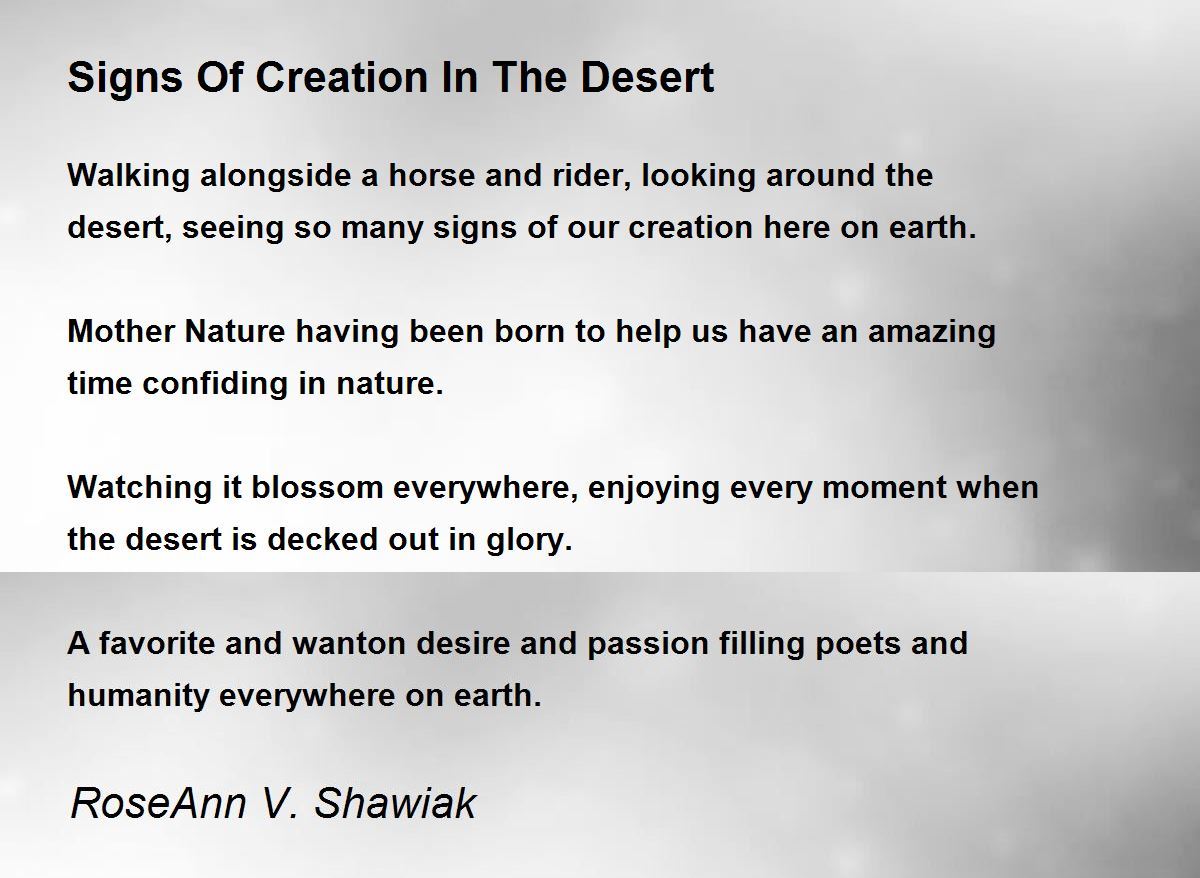 Signs Of Creation In The Desert

Walking alongside a horse and rider, looking around the desert, seeing so many signs of our creation here on earth.

Mother Nature having been born to help us have an amazing time confiding in nature.

Watching it blossom everywhere, enjoying every moment when the desert is decked out in glory.

A favorite and wanton desire and passion filling poets and humanity everywhere on earth.

RoseAnn V. Shawiak